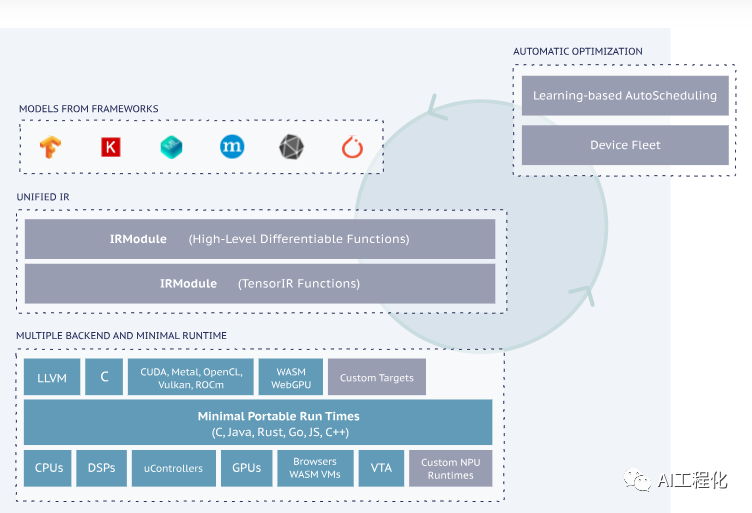 AUTOMATIC OPTIMIZATION

Learning-based AutoScheduling

Device Fleet

MODELS FROM FRAMEWORKS

K

m

UNIFIED IR

IRModule (High-Level Differentiable Functions)

IRModule (TensorIR Functions)

MULTIPLE BACKEND AND MINIMAL RUNTIME

LLVM

C

CUDA, Metal, OpenCL, Vulkan, ROCm

WASM WebGPU

Custom Targets

Minimal Portable Run Times
(C, Java, Rust, Go, JS, C++)

CPUs

DSPs

uControllers

GPUs

Browsers WASM VMs

VTA

Custom NPU Runtimes

AI工程化